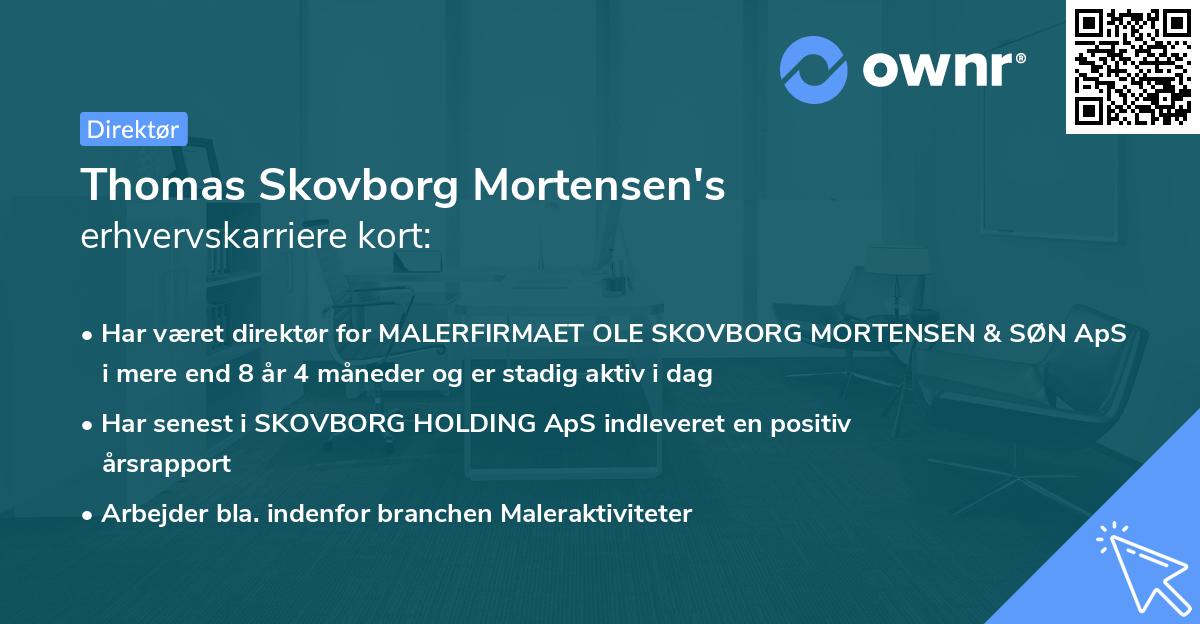 ownr®

Direktør

Thomas Skovborg Mortensen's erhvervskarriere kort:

• Har været direktør for MALERFIRMAET OLE SKOVBORG MORTENSEN & SØN ApS i mere end 8 år 4 måneder og er stadig aktiv i dag

• Har senest i SKOVBORG HOLDING ApS indleveret en positiv årsrapport

• Arbejder bla. indenfor branchen Maleraktiviteter